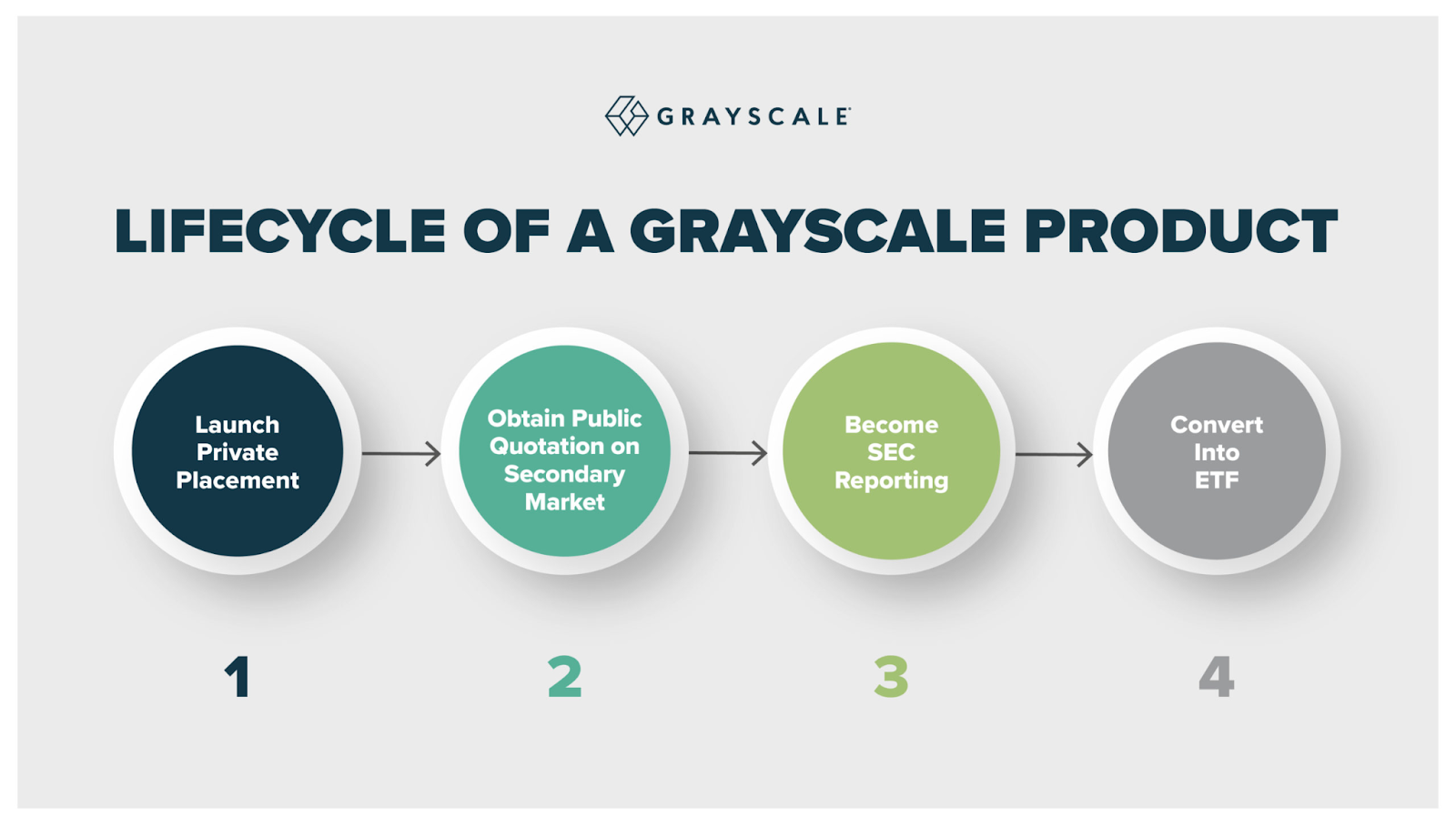 GRAYSCALE

LIFECYCLE OF A GRAYSCALE PRODUCT

Launch Private Placement

Obtain Public Quotation on Secondary Market

Become SEC Reporting

Convert Into ETF

1

2

3

4